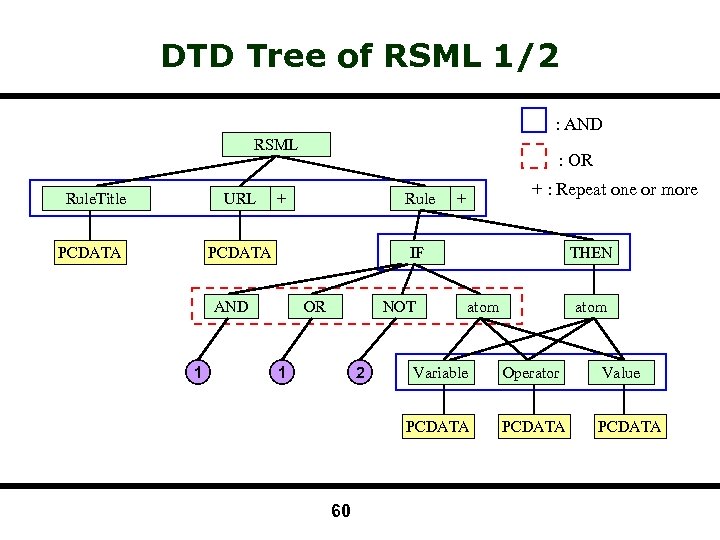 DTD Tree of RSML 1/2

: AND

: OR

+ : Repeat one or more

RSML

RuleTitle

URL +

Rule +

PCDATA

PCDATA

IF

THEN

AND

OR

NOT

atom

atom

1

1

2

Variable

Operator

Value

PCDATA

PCDATA

PCDATA

60